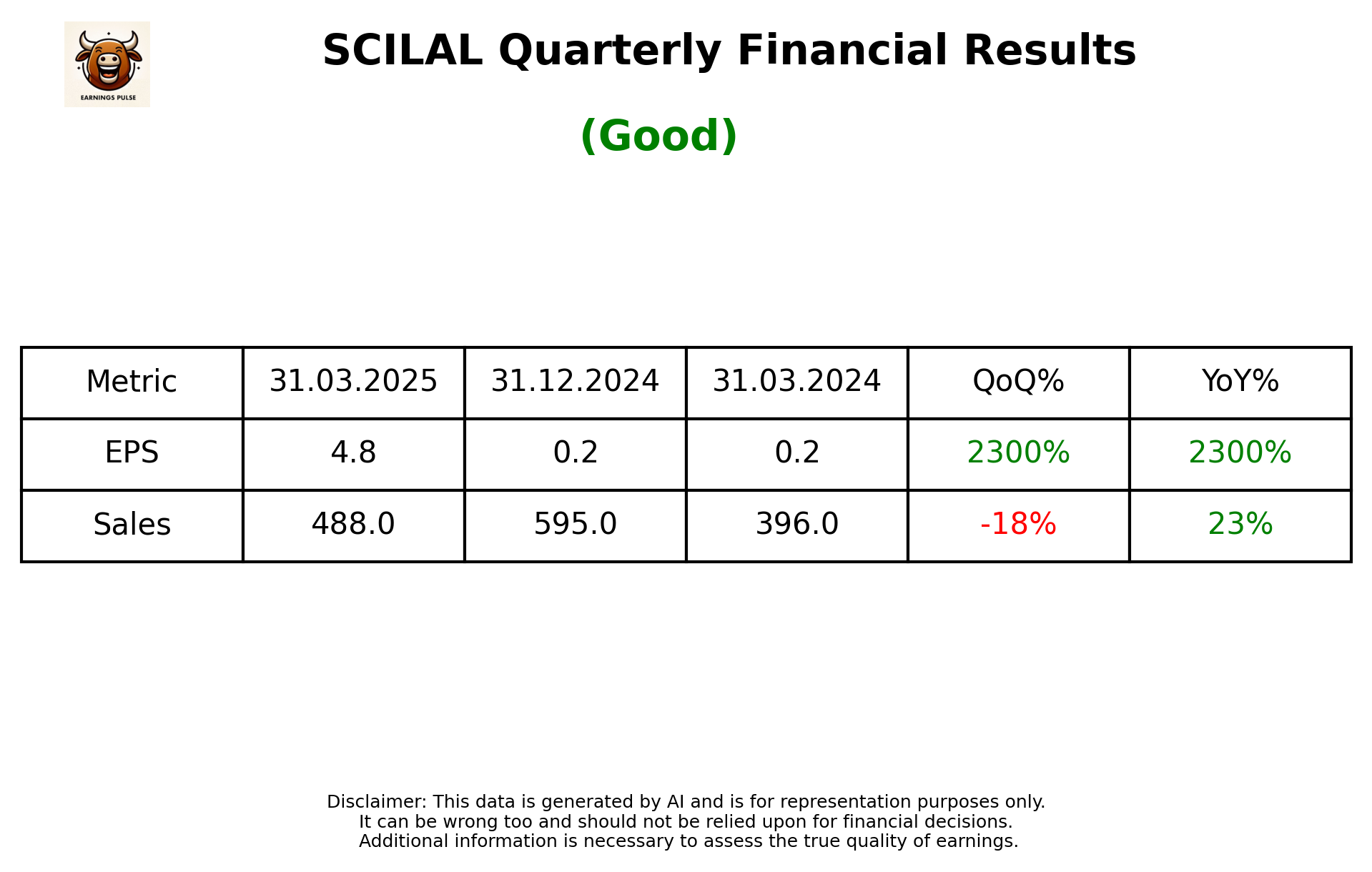 EARNINGS PULSE

SCILAL Quarterly Financial Results

(Good)

| Metric | 31.03.2025 | 31.12.2024 | 31.03.2024 | QoQ% | YoY% |
|---|---|---|---|---|---|
| EPS | 4.8 | 0.2 | 0.2 | 2300% | 2300% |
| Sales | 488.0 | 595.0 | 396.0 | -18% | 23% |

Disclaimer: This data is generated by AI and is for representation purposes only.
It can be wrong too and should not be relied upon for financial decisions.
Additional information is necessary to assess the true quality of earnings.